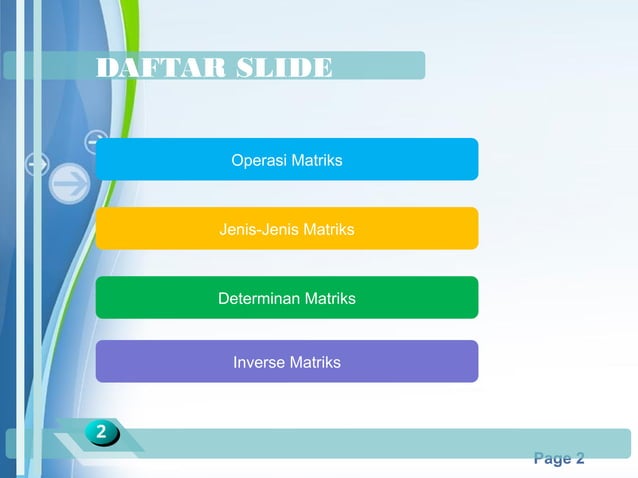 DAFTAR SLIDE

Operasi Matriks

Jenis-Jenis Matriks

Determinan Matriks

Inverse Matriks

2

Page 2